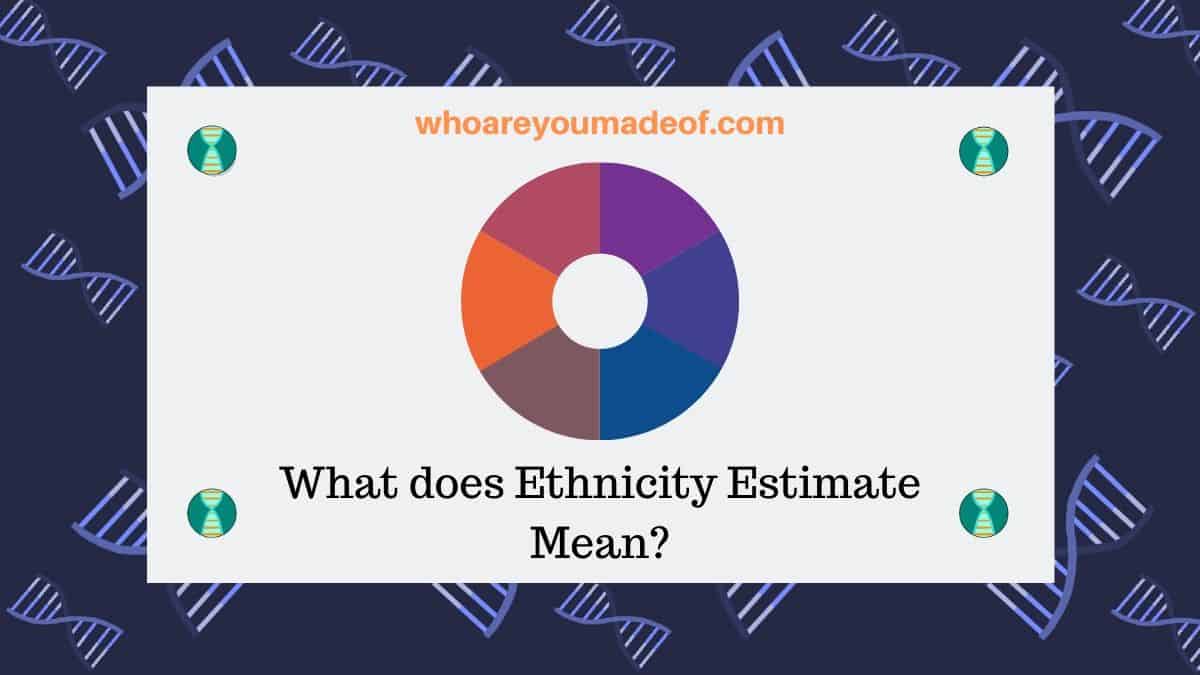 whoareyoumadeof.com

What does Ethnicity Estimate Mean?